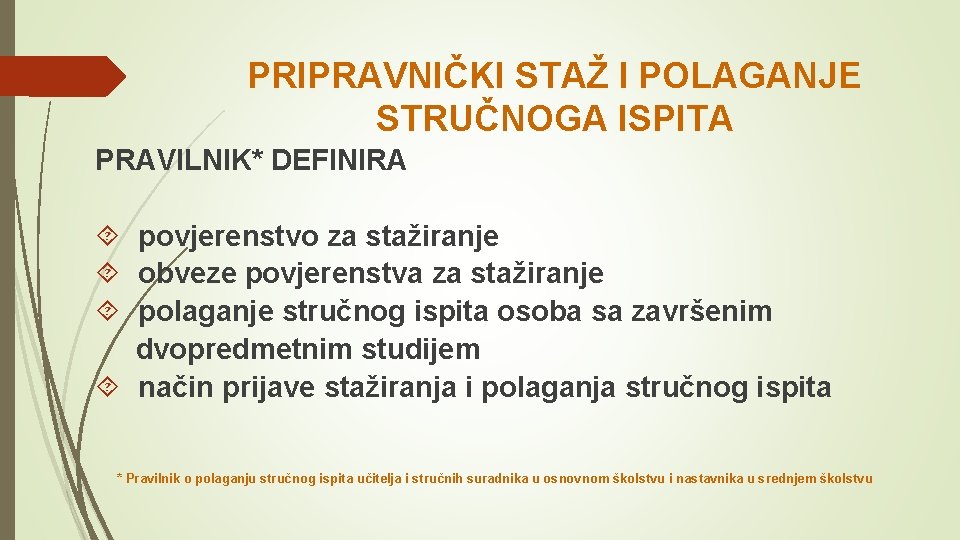 PRIPRAVNIČKI STAŽ I POLAGANJE STRUČNOGA ISPITA

PRAVILNIK* DEFINIRA

povjerenstvo za stažiranje
obveze povjerenstva za stažiranje
polaganje stručnog ispita osoba sa završenim dvopredmetnim studijem
način prijave stažiranja i polaganja stručnog ispita

* Pravilnik o polaganju stručnog ispita učitelja i stručnih suradnika u osnovnom školstvu i nastavnika u srednjem školstvu